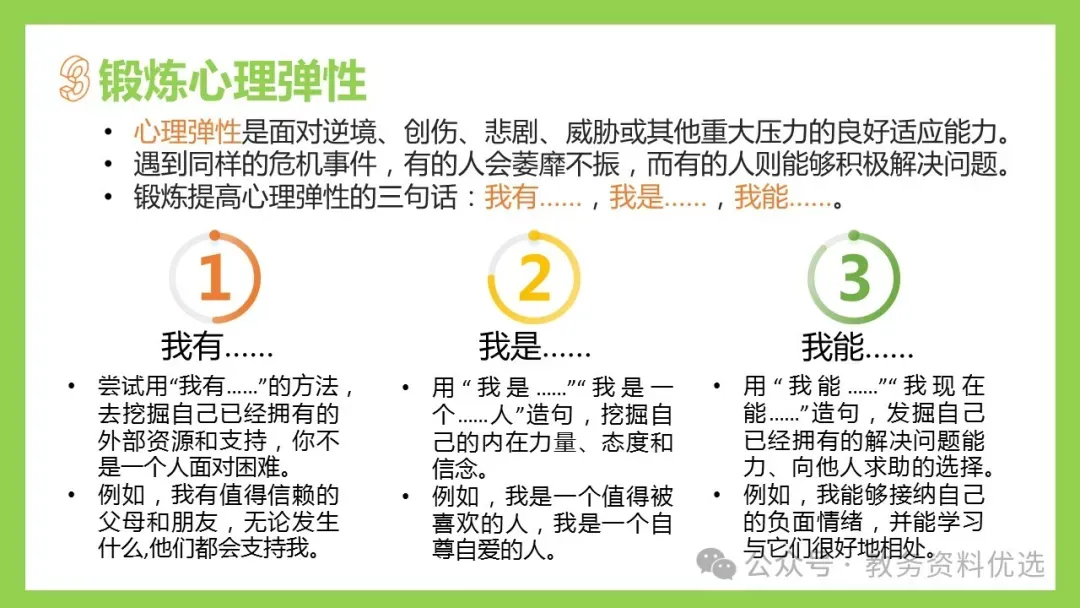 3 锻炼心理弹性

• 心理弹性是面对逆境、创伤、悲剧、威胁或其他重大压力的良好适应能力。
• 遇到同样的危机事件，有的人会萎靡不振，而有的人则能够积极解决问题。
• 锻炼提高心理弹性的三句话：我有……，我是……，我能……。

1
我有……
• 尝试用“我有……”的方法，去挖掘自己已经拥有的外部资源和支持，你不是一个人面对困难。
• 例如，我有值得信赖的父母和朋友，无论发生什么,他们都会支持我。

2
我是……
• 用“我是……”“我是一个……人”造句，挖掘自己的内在力量、态度和信念。
• 例如，我是一个值得被喜欢的人，我是一个自尊自爱的人。

3
我能……
• 用“我能……”“我现在能……”造句，发掘自己已经拥有的解决问题能力、向他人求助的选择。
• 例如，我能够接纳自己的负面情绪，并能学习与它们很好地相处。

公众号 · 教务资料优选